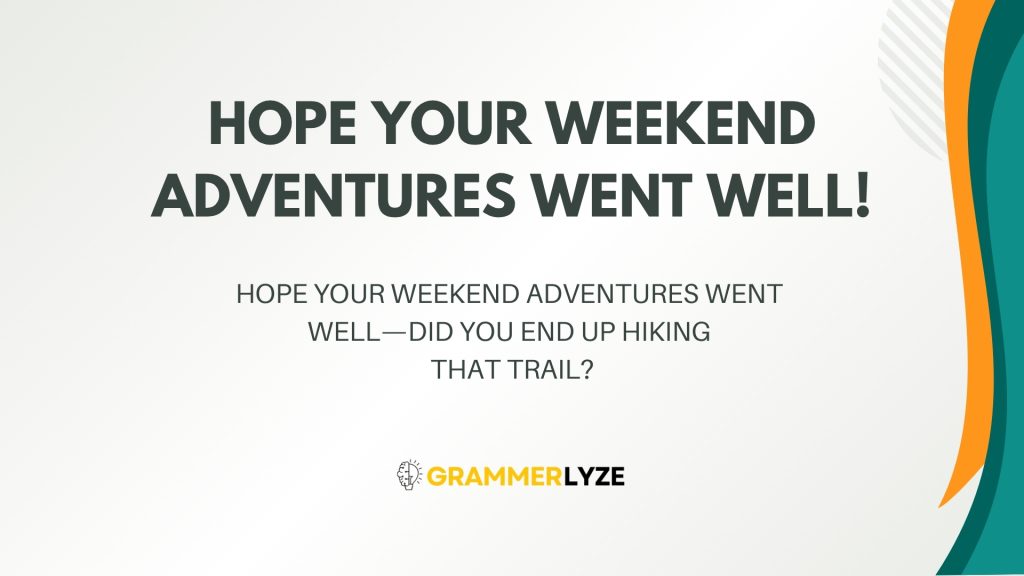 HOPE YOUR WEEKEND ADVENTURES WENT WELL!

HOPE YOUR WEEKEND ADVENTURES WENT WELL—DID YOU END UP HIKING THAT TRAIL?

GRAMMERLYZE